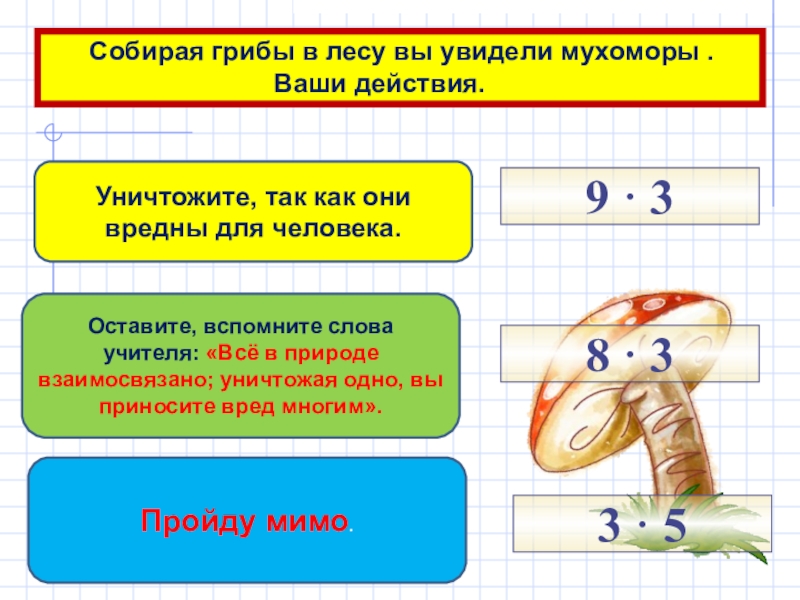 Собирая грибы в лесу вы увидели мухоморы . Ваши действия.

Уничтожите, так как они вредны для человека.

$9 \cdot 3$

Оставите, вспомните слова учителя: «Всё в природе взаимосвязано; уничтожая одно, вы приносите вред многим».

$8 \cdot 3$

Пройду мимо.

$3 \cdot 5$